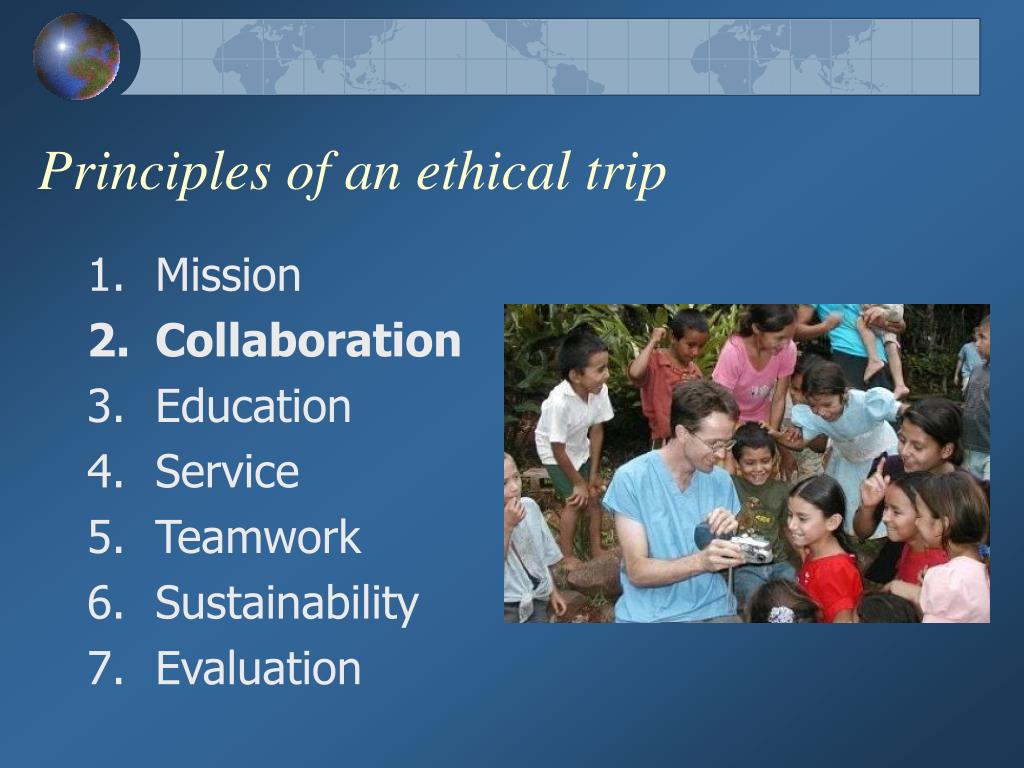 Principles of an ethical trip

1. Mission
2. Collaboration
3. Education
4. Service
5. Teamwork
6. Sustainability
7. Evaluation